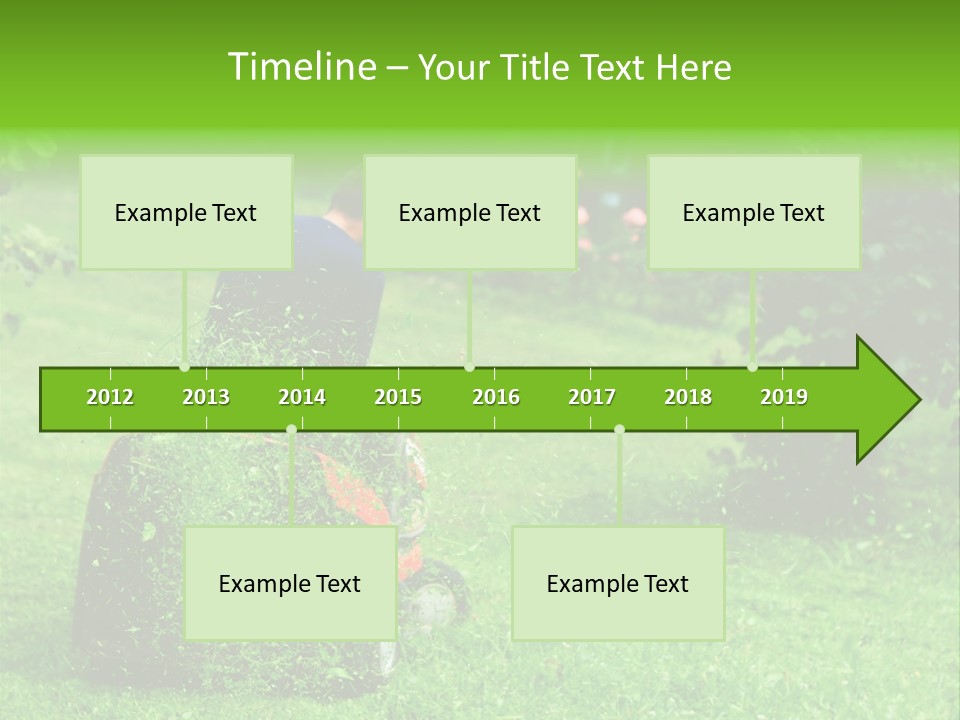 Timeline – Your Title Text Here

Example Text

Example Text

Example Text

2012 2013 2014 2015 2016 2017 2018 2019

Example Text

Example Text